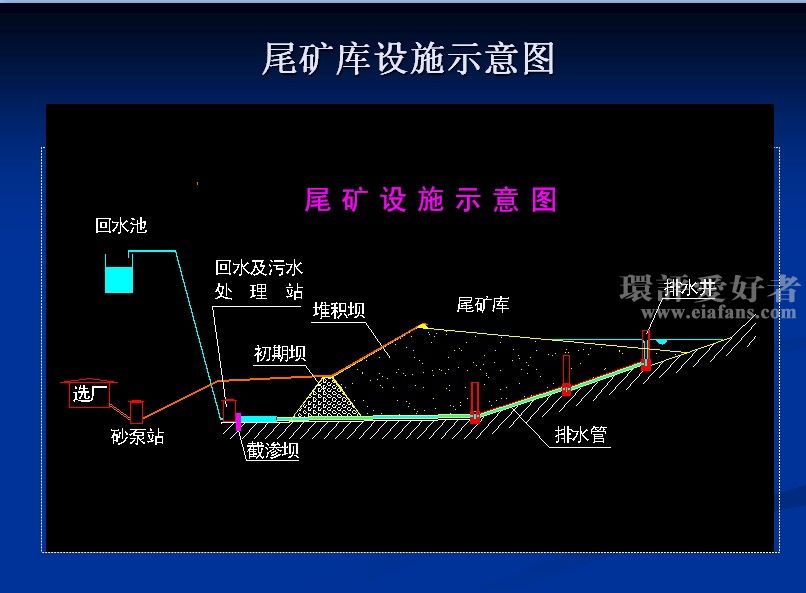 尾矿库设施示意图

尾矿设施示意图

回水池

回水及污水处理站

堆积坝

尾矿库

排水井

環評愛好者
www.eiafans.com

初期坝

选厂

砂泵站

截渗坝

排水管